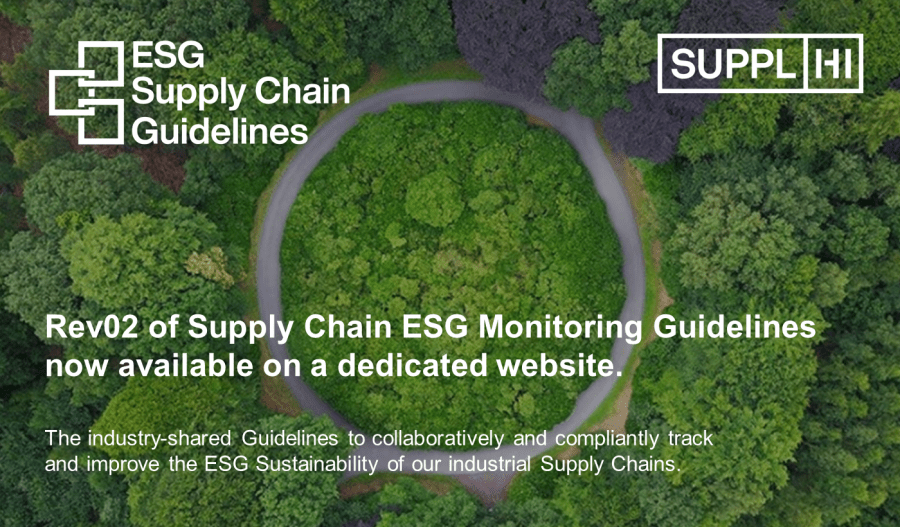 ESG
Supply Chain
Guidelines

SUPPL HI

Rev02 of Supply Chain ESG Monitoring Guidelines now available on a dedicated website.

The industry-shared Guidelines to collaboratively and compliantly track and improve the ESG Sustainability of our industrial Supply Chains.